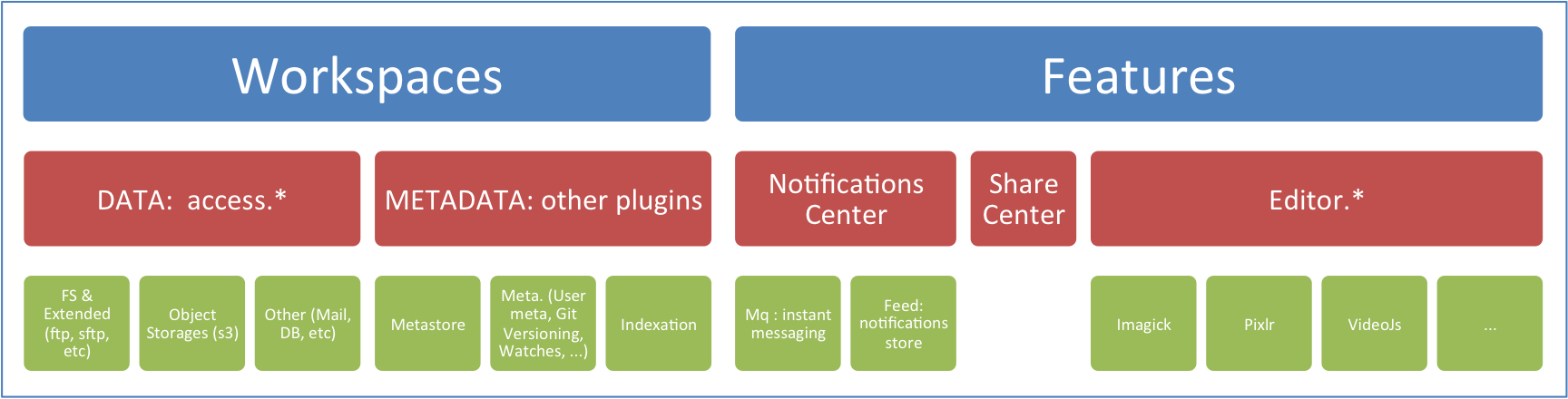 Workspaces

Features

DATA: access.*

METADATA: other plugins

Notifications Center

Share Center

Editor.*

FS & Extended (ftp, sftp, etc)

Object Storages (s3)

Other (Mail, DB, etc)

Metastore

Meta. (User meta, Git Versioning, Watches, ...)

Indexation

Mq : instant messaging

Feed: notifications store

Imagick

Pixlr

VideoJs

...